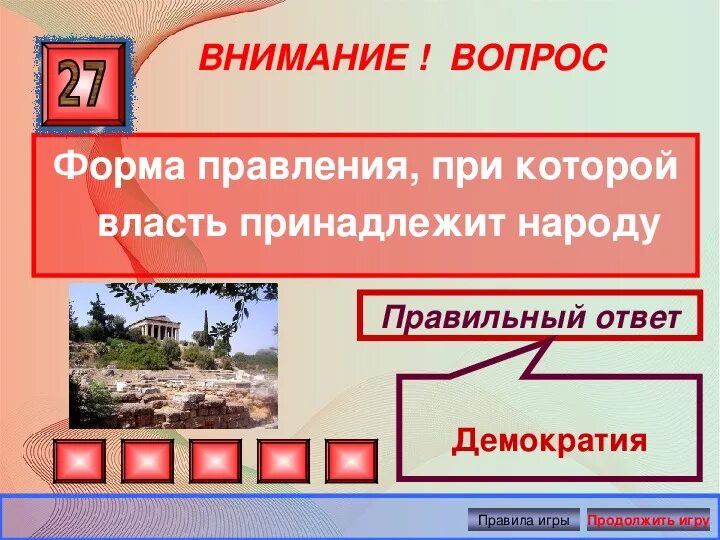 27

ВНИМАНИЕ ! ВОПРОС

Форма правления, при которой власть принадлежит народу

Правильный ответ

Демократия

Правила игры

Продолжить игру